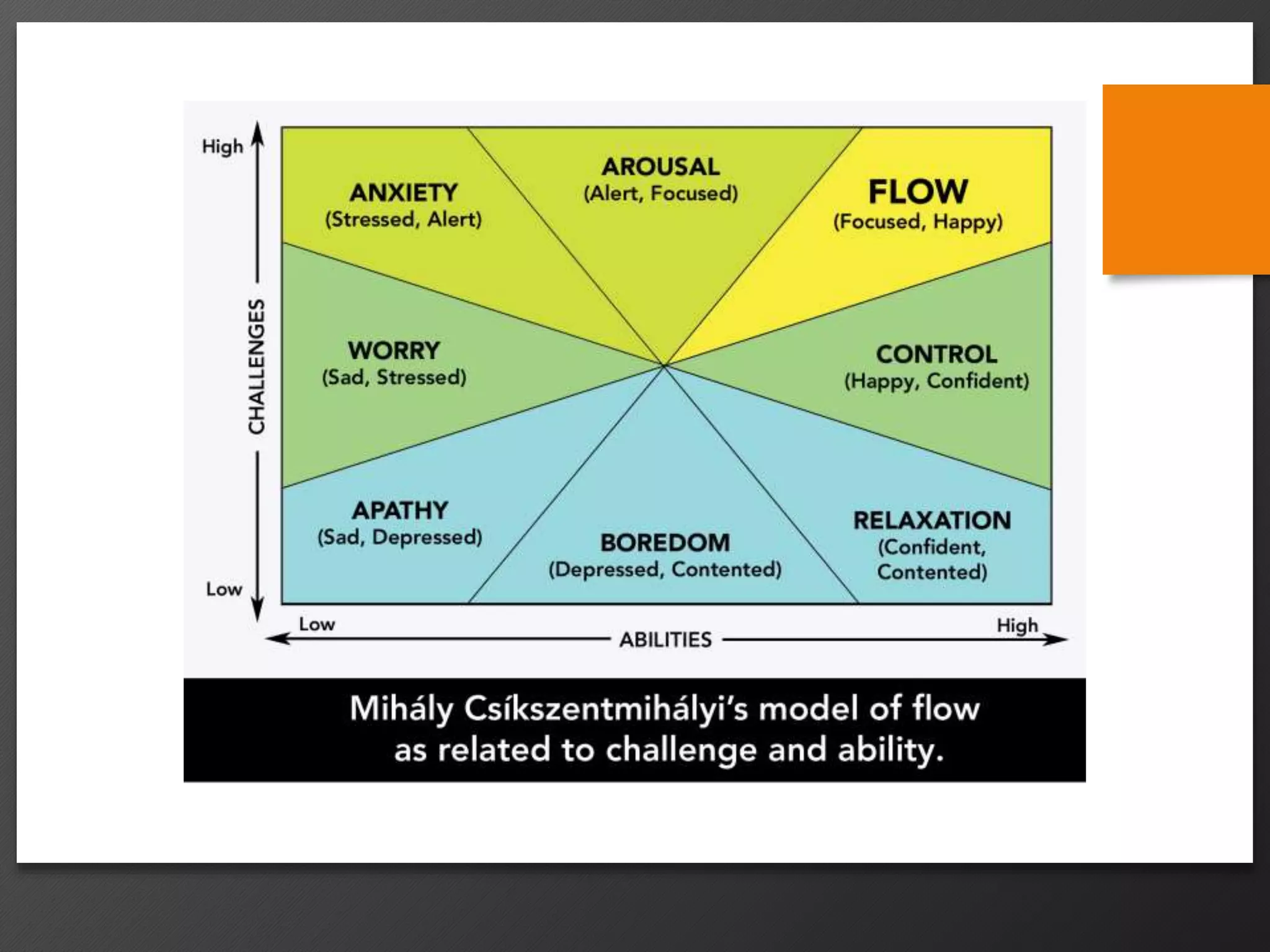 High

CHALLENGES

Low

ANXIETY
(Stressed, Alert)

AROUSAL
(Alert, Focused)

FLOW
(Focused, Happy)

WORRY
(Sad, Stressed)

CONTROL
(Happy, Confident)

APATHY
(Sad, Depressed)

BOREDOM
(Depressed, Contented)

RELAXATION
(Confident, Contented)

Low

ABILITIES

High

Mihály Csíkszentmihályi's model of flow as related to challenge and ability.